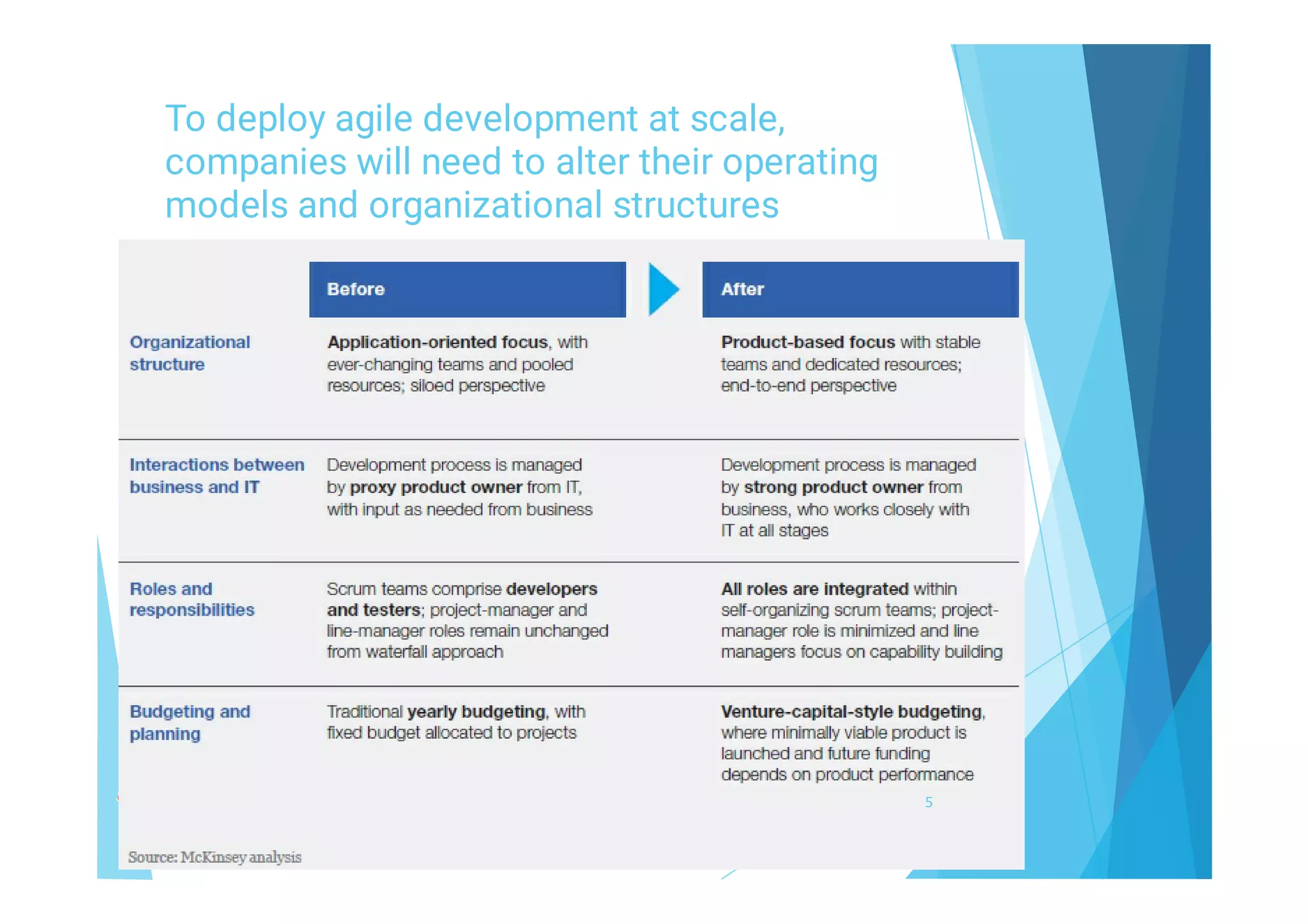 To deploy agile development at scale, companies will need to alter their operating models and organizational structures

| | Before | After |
|---|---|---|
| Organizational structure | Application-oriented focus, with ever-changing teams and pooled resources; siloed perspective | Product-based focus with stable teams and dedicated resources; end-to-end perspective |
| Interactions between business and IT | Development process is managed by proxy product owner from IT, with input as needed from business | Development process is managed by strong product owner from business, who works closely with IT at all stages |
| Roles and responsibilities | Scrum teams comprise developers and testers; project-manager and line-manager roles remain unchanged from waterfall approach | All roles are integrated within self-organizing scrum teams; project-manager role is minimized and line managers focus on capability building |
| Budgeting and planning | Traditional yearly budgeting, with fixed budget allocated to projects | Venture-capital-style budgeting, where minimally viable product is launched and future funding depends on product performance |

5

Source: McKinsey analysis